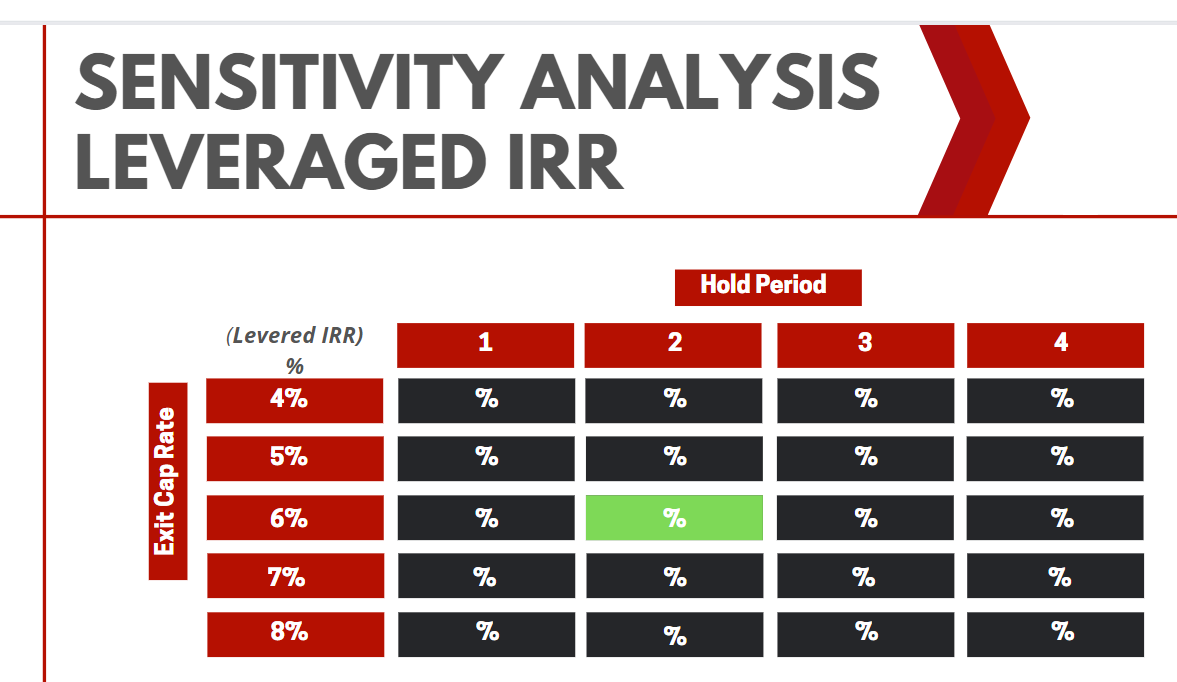 SENSITIVITY ANALYSIS
LEVERAGED IRR

Hold Period

Exit Cap Rate

| (Levered IRR) % | 1 | 2 | 3 | 4 |
|---|---|---|---|---|
| 4% | % | % | % | % |
| 5% | % | % | % | % |
| 6% | % | % | % | % |
| 7% | % | % | % | % |
| 8% | % | % | % | % |